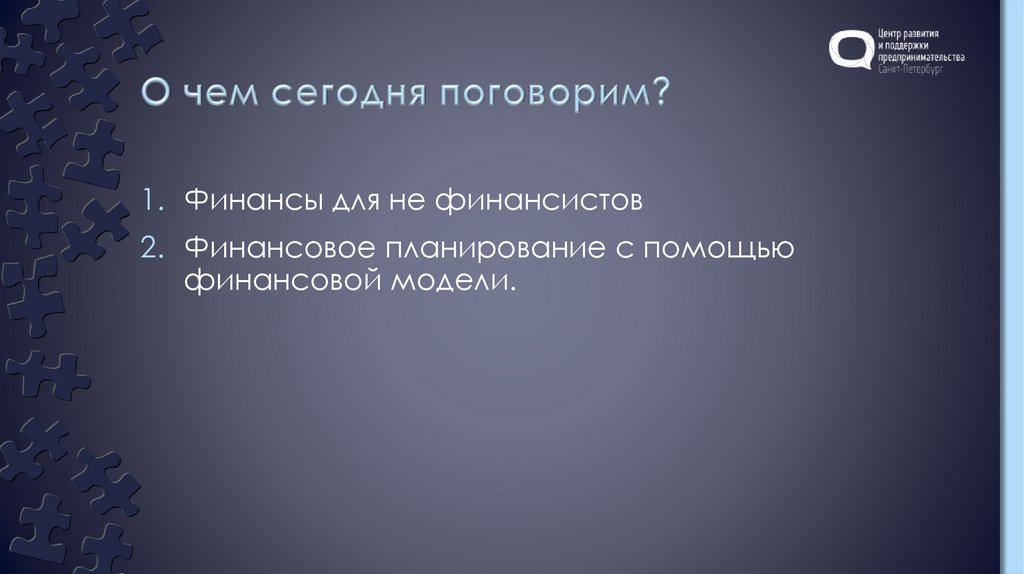 Центр развития
и поддержки
предпринимательства
Санкт-Петербург

О чем сегодня поговорим?

1. Финансы для не финансистов
2. Финансовое планирование с помощью финансовой модели.